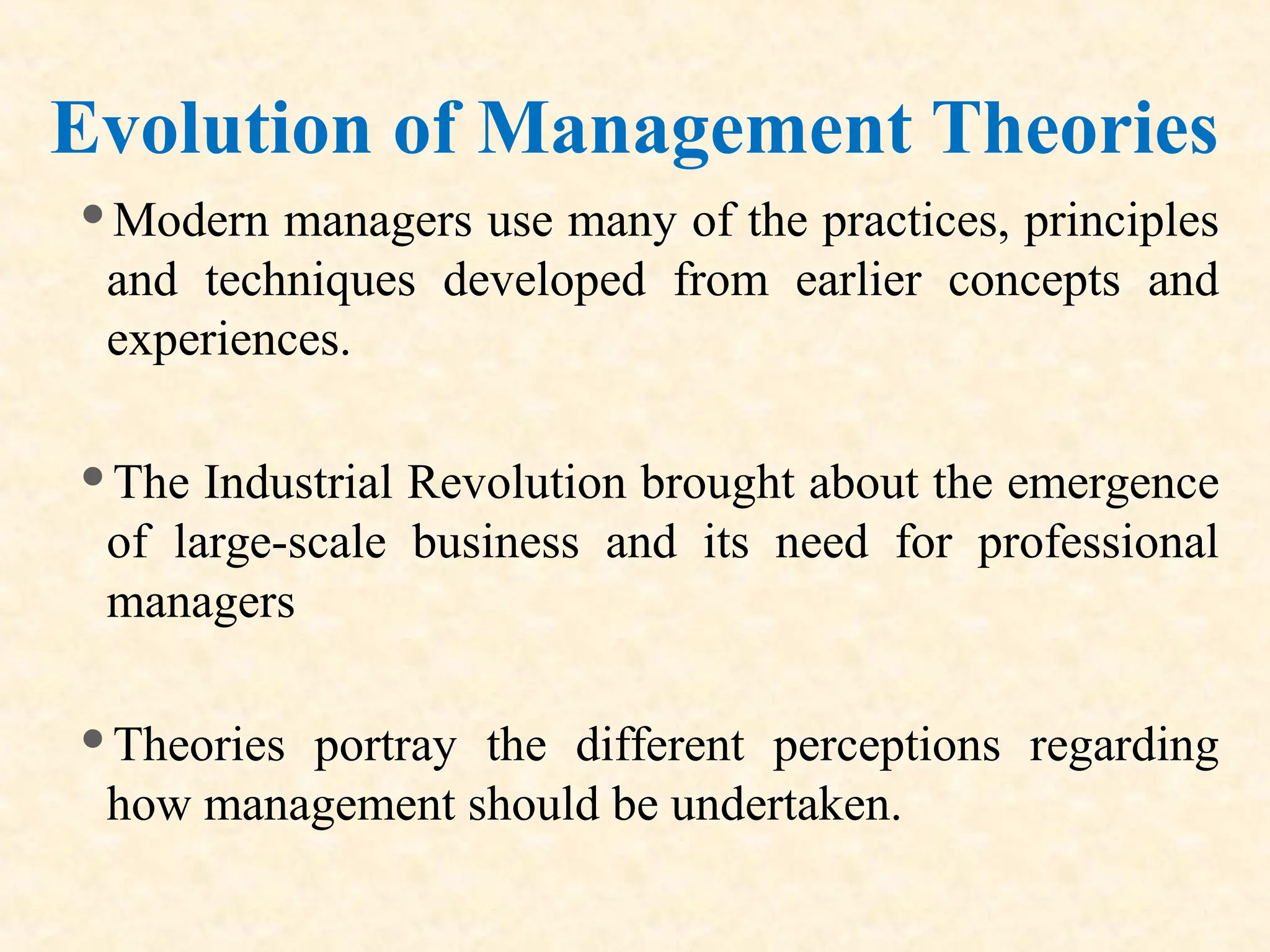 Evolution of Management Theories

• Modern managers use many of the practices, principles and techniques developed from earlier concepts and experiences.

• The Industrial Revolution brought about the emergence of large-scale business and its need for professional managers

• Theories portray the different perceptions regarding how management should be undertaken.